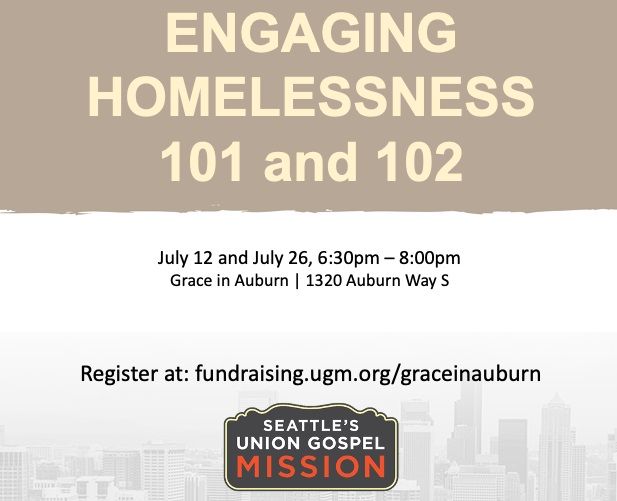 ENGAGING HOMELESSNESS 101 and 102

July 12 and July 26, 6:30pm – 8:00pm
Grace in Auburn | 1320 Auburn Way S

Register at: fundraising.ugm.org/graceinauburn

SEATTLE'S UNION GOSPEL MISSION